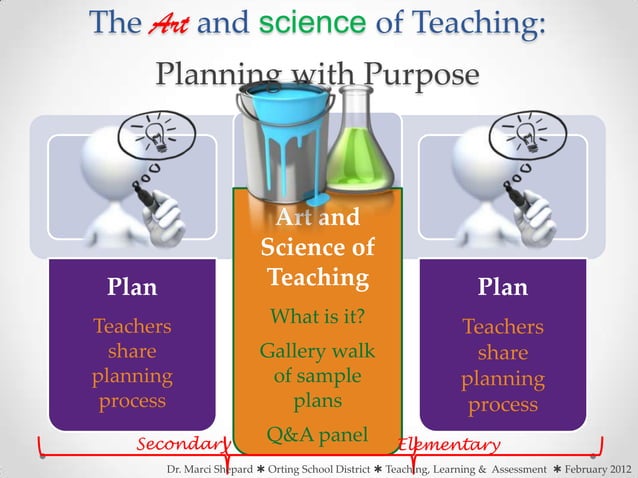 The Art and science of Teaching:

Planning with Purpose

Plan

Teachers share planning process

Art and Science of Teaching

What is it?

Gallery walk of sample plans

Q&A panel

Plan

Teachers share planning process

Secondary

Elementary

Dr. Marci Shepard ✱ Orting School District ✱ Teaching, Learning & Assessment ✱ February 2012